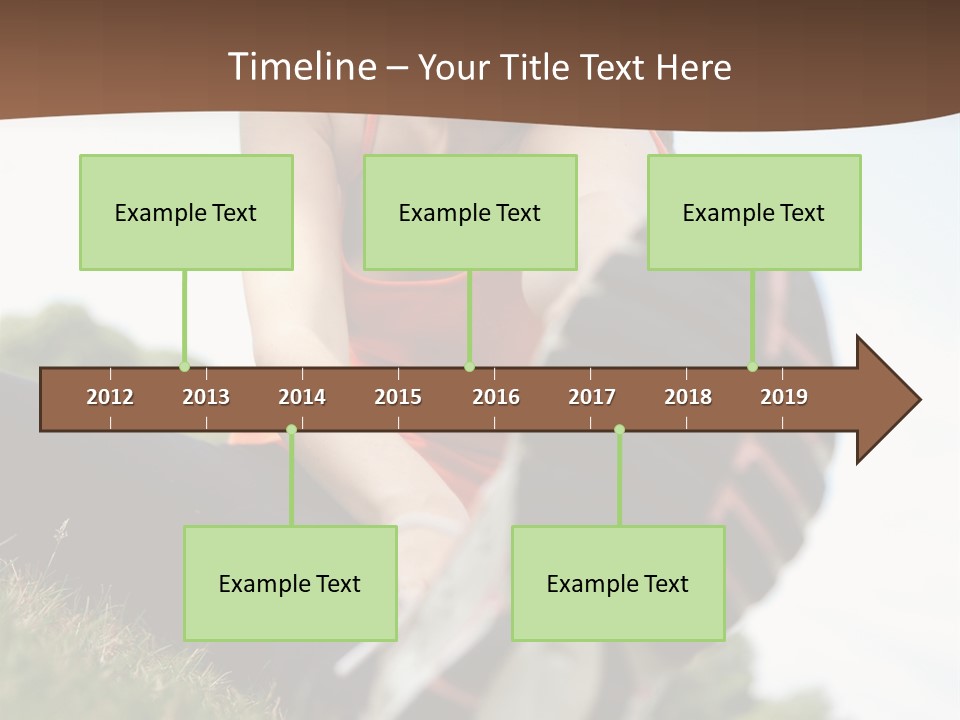 Timeline – Your Title Text Here

Example Text

Example Text

Example Text

2012 2013 2014 2015 2016 2017 2018 2019

Example Text

Example Text